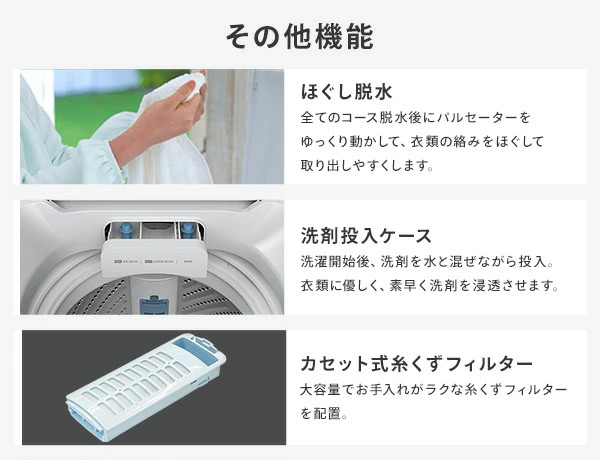 その他機能

ほぐし脱水

全てのコース脱水後にパルセーターをゆっくり動かして、衣類の絡みをほぐして取り出しやすくします。

洗剤投入ケース

洗濯開始後、洗剤を水と混ぜながら投入。衣類に優しく、素早く洗剤を浸透させます。

カセット式糸くずフィルター

大容量でお手入れがラクな糸くずフィルターを配置。